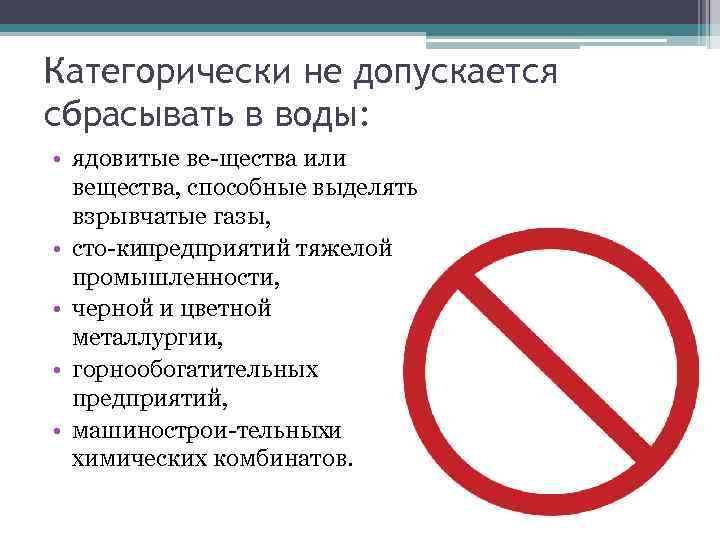 Категорически не допускается сбрасывать в воды:

• ядовитые ве-щества или вещества, способные выделять взрывчатые газы,
• сто-кипредприятий тяжелой промышленности,
• черной и цветной металлургии,
• горнообогатительных предприятий,
• машинострои-тельныхи химических комбинатов.